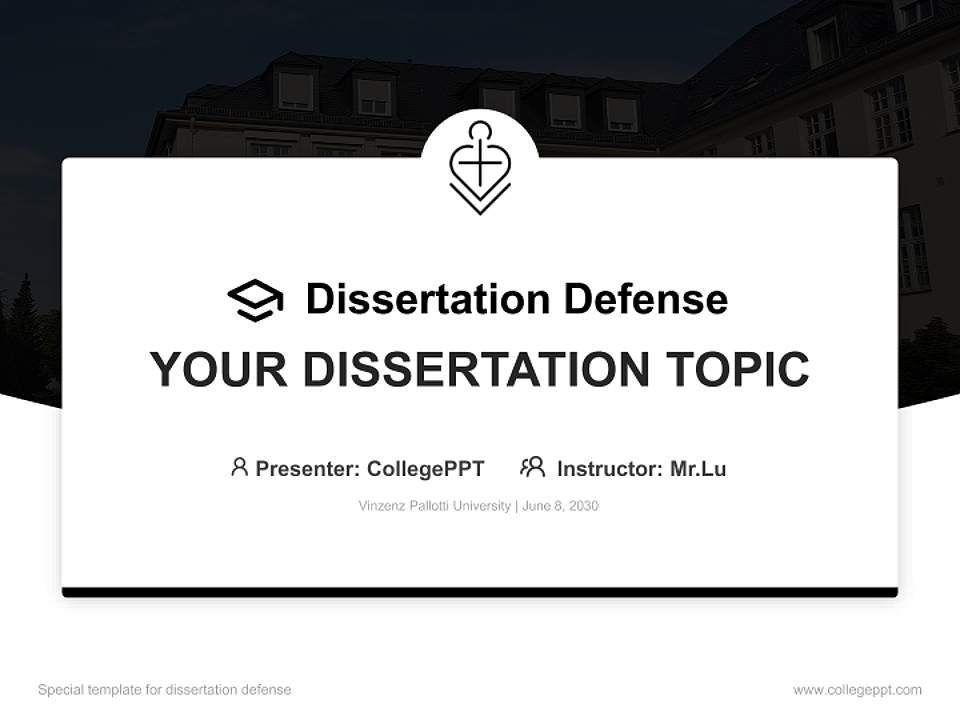 Dissertation Defense

YOUR DISSERTATION TOPIC

Presenter: CollegePPT Instructor: Mr.Lu

Vinzenz Pallotti University | June 8, 2030

Special template for dissertation defense

www.collegeppt.com